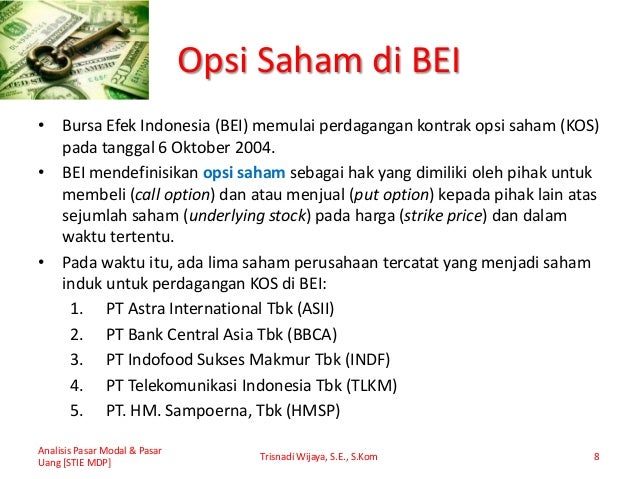 Opsi Saham di BEI

• Bursa Efek Indonesia (BEI) memulai perdagangan kontrak opsi saham (KOS) pada tanggal 6 Oktober 2004.

• BEI mendefinisikan opsi saham sebagai hak yang dimiliki oleh pihak untuk membeli (call option) dan atau menjual (put option) kepada pihak lain atas sejumlah saham (underlying stock) pada harga (strike price) dan dalam waktu tertentu.

• Pada waktu itu, ada lima saham perusahaan tercatat yang menjadi saham induk untuk perdagangan KOS di BEI:
1. PT Astra International Tbk (ASII)
2. PT Bank Central Asia Tbk (BBCA)
3. PT Indofood Sukses Makmur Tbk (INDF)
4. PT Telekomunikasi Indonesia Tbk (TLKM)
5. PT. HM. Sampoerna, Tbk (HMSP)

Analisis Pasar Modal & Pasar Uang [STIE MDP]

Trisnadi Wijaya, S.E., S.Kom

8